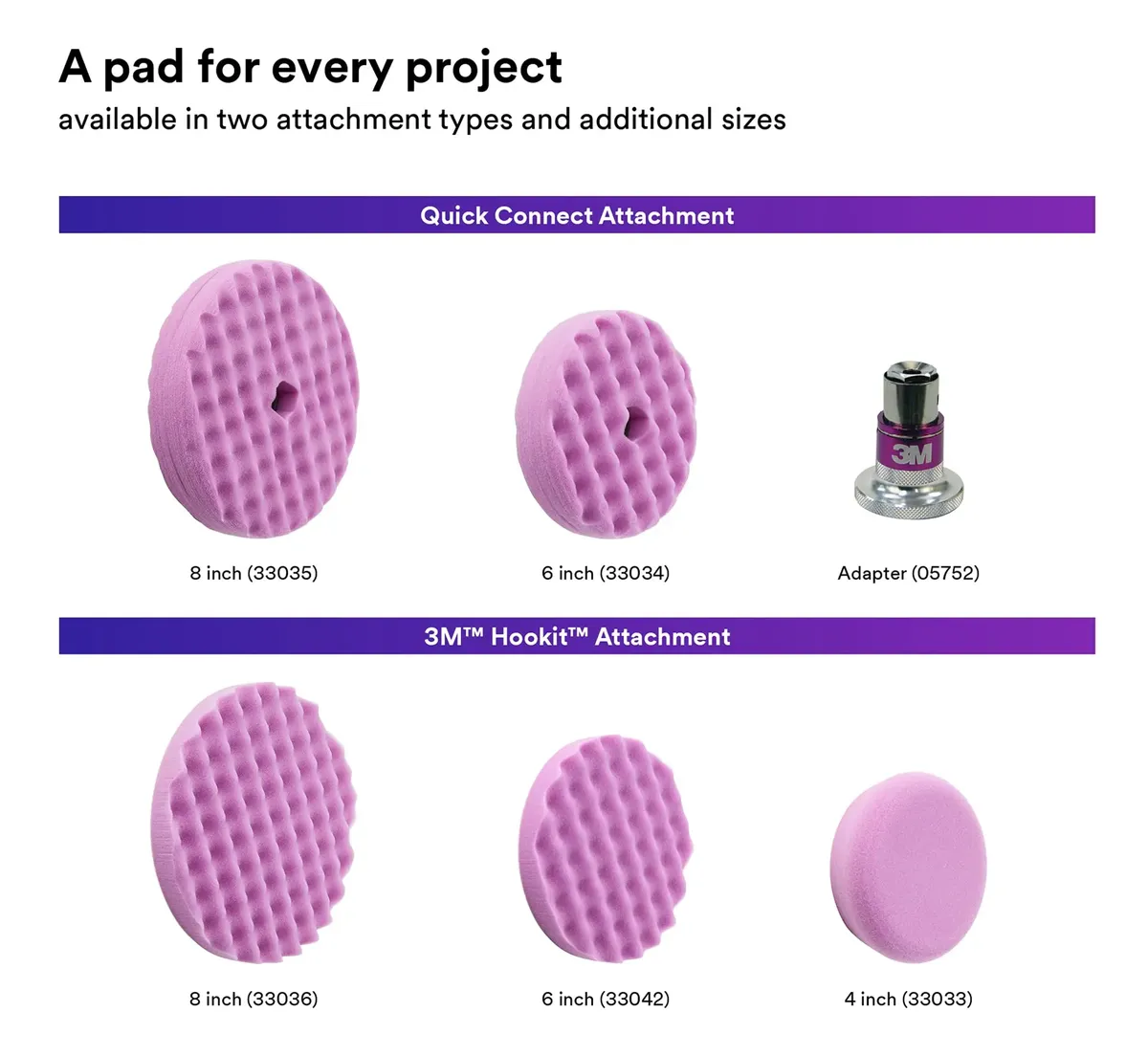 A pad for every project
available in two attachment types and additional sizes

Quick Connect Attachment

8 inch (33035)

6 inch (33034)

3M

Adapter (05752)

3M™ Hookit™ Attachment

8 inch (33036)

6 inch (33042)

4 inch (33033)